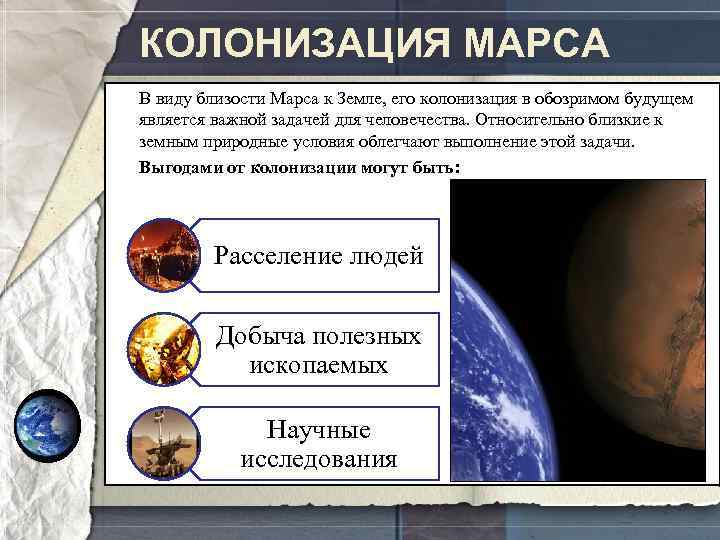 КОЛОНИЗАЦИЯ МАРСА

В виду близости Марса к Земле, его колонизация в обозримом будущем является важной задачей для человечества. Относительно близкие к земным природные условия облегчают выполнение этой задачи.

Выгодами от колонизации могут быть:

Расселение людей

Добыча полезных ископаемых

Научные исследования